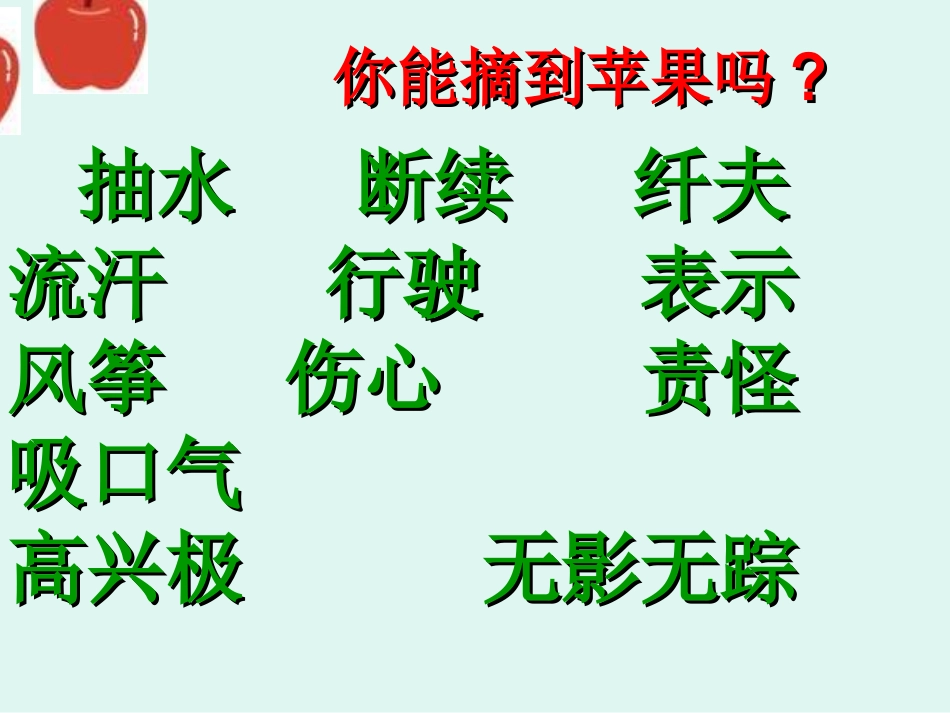 你能摘到苹果吗？

抽水　断续　纤夫
流汗　行驶　表示
风筝　伤心　责怪
吸口气
高兴极　无影无踪